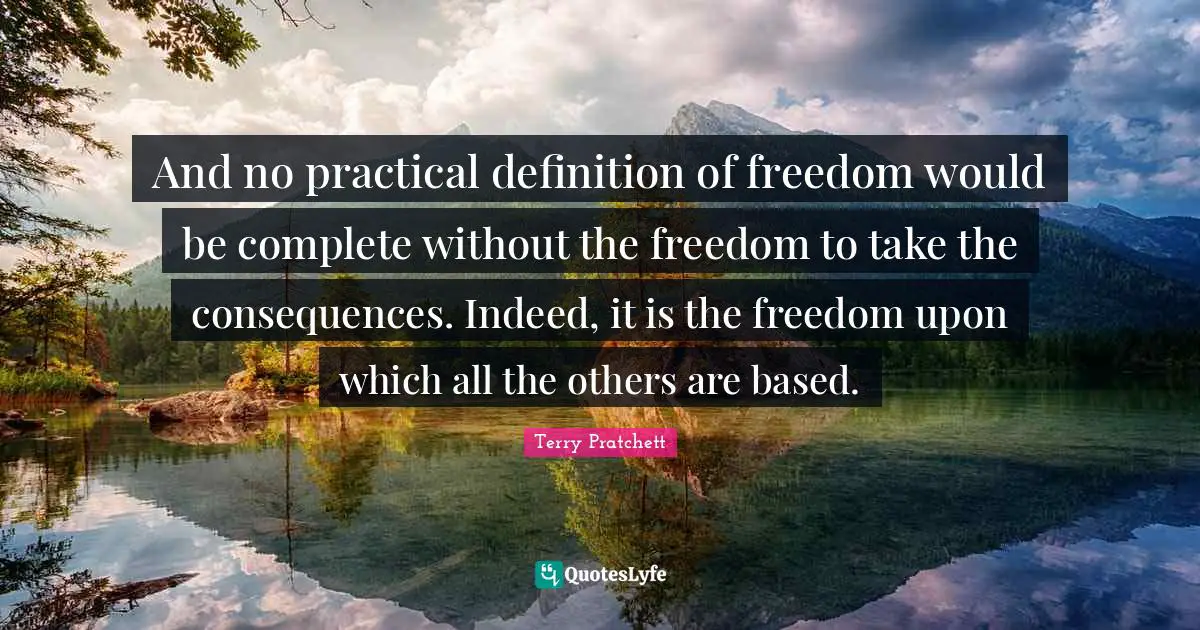 And no practical definition of freedom would be complete without the freedom to take the consequences. Indeed, it is the freedom upon which all the others are based.

Terry Pratchett

QuotesLyfe